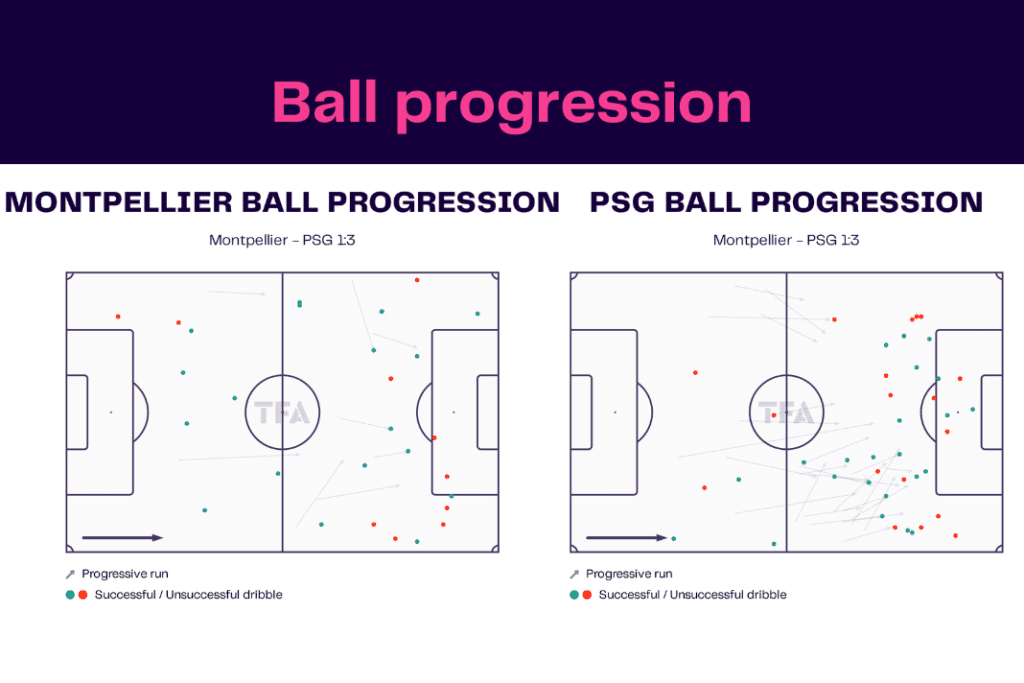 Ball progression

MONTPELLIER BALL PROGRESSION

Montpellier - PSG 1:3

TFA

Progressive run

Successful / Unsuccessful dribble

PSG BALL PROGRESSION

Montpellier - PSG 1:3

TFA

Progressive run

Successful / Unsuccessful dribble